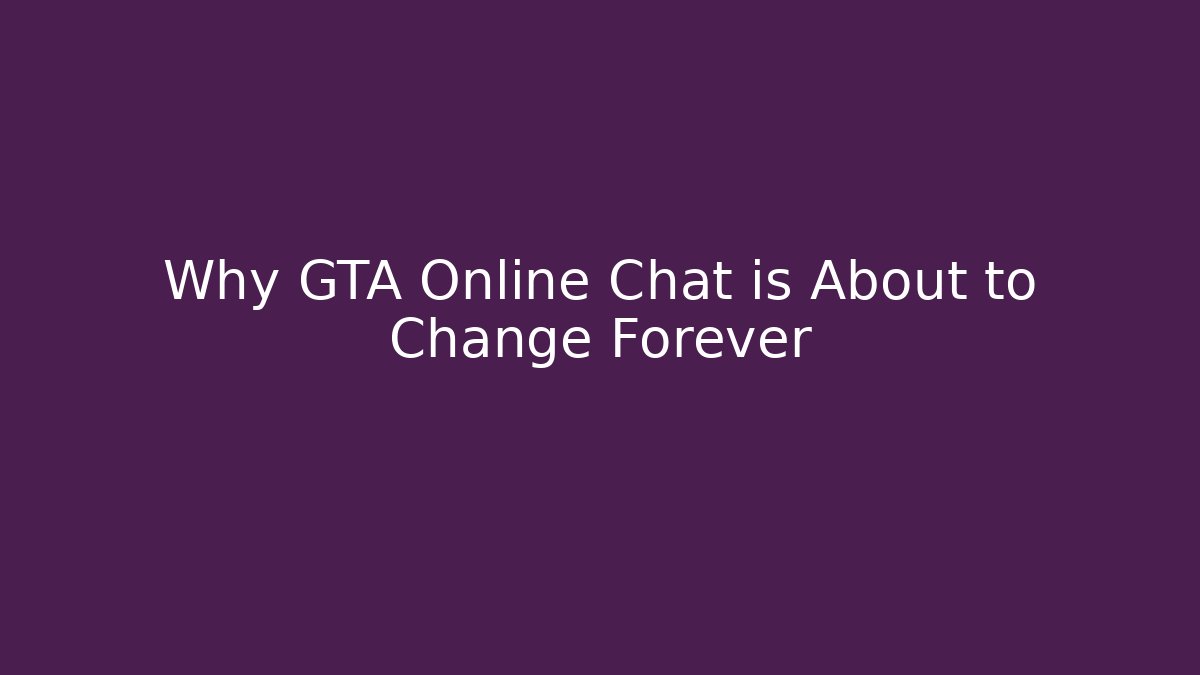 Why GTA Online Chat is About to Change Forever